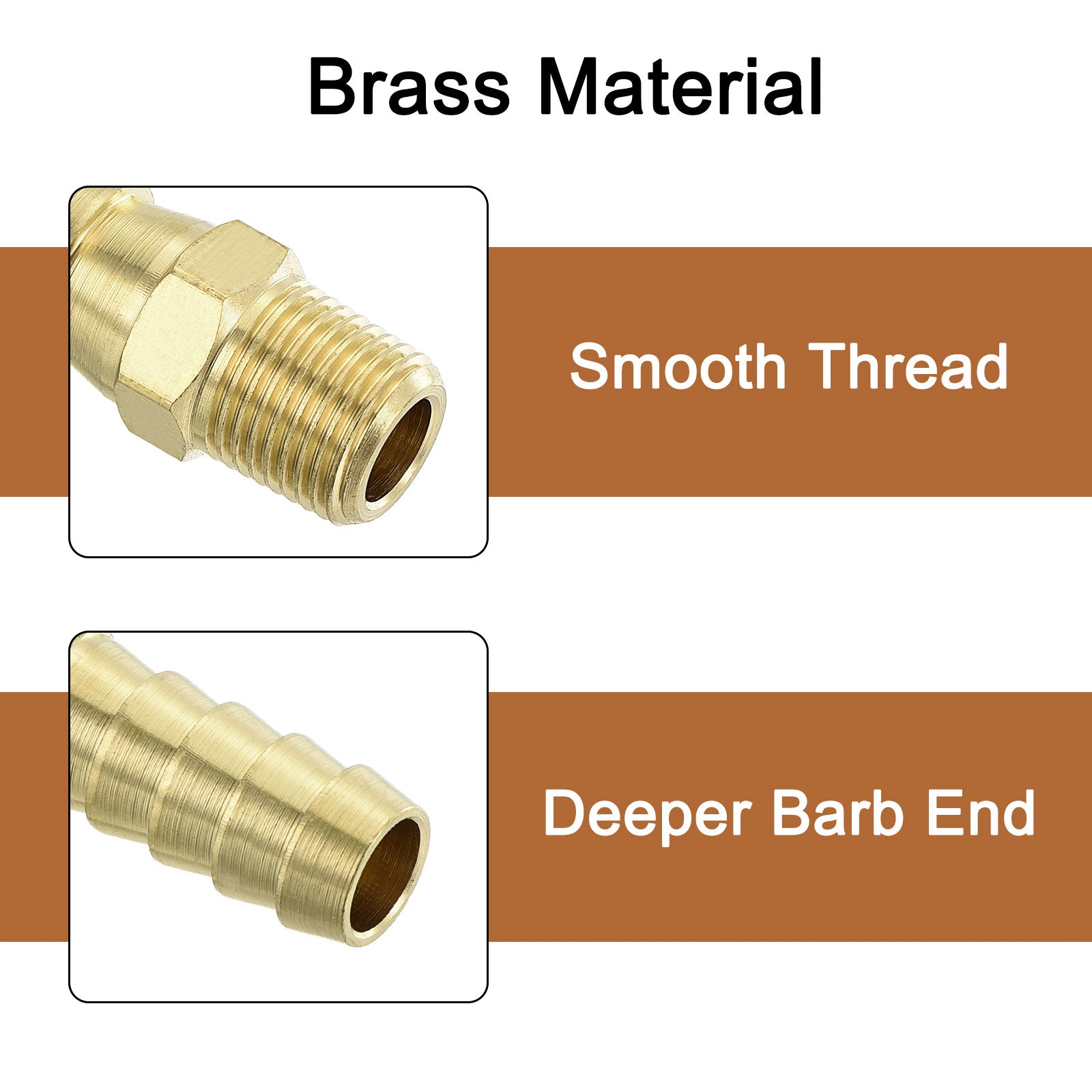 Brass Material

Smooth Thread

Deeper Barb End